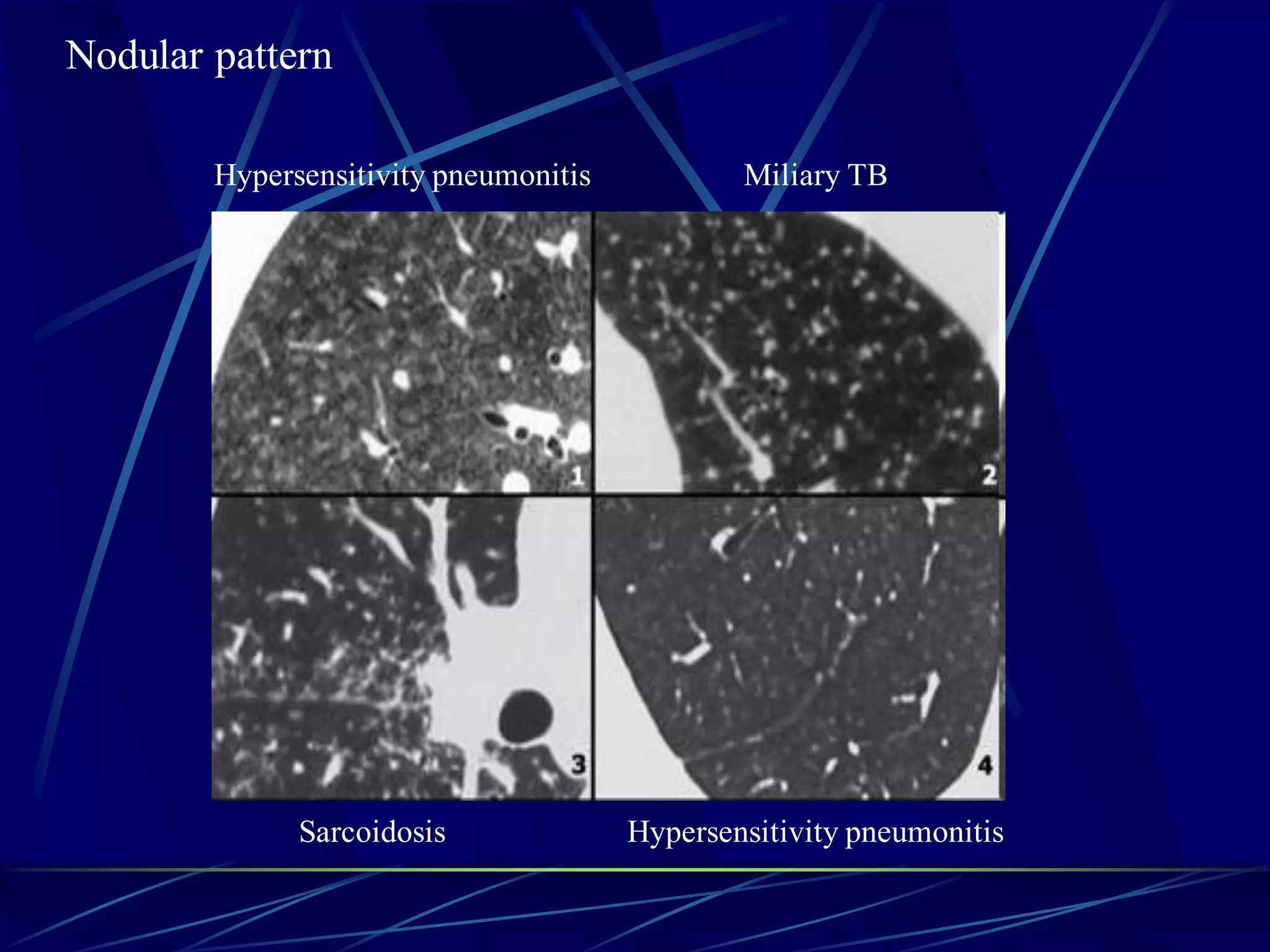 Nodular pattern

Hypersensitivity pneumonitis

Miliary TB

1

2

3

4

Sarcoidosis

Hypersensitivity pneumonitis